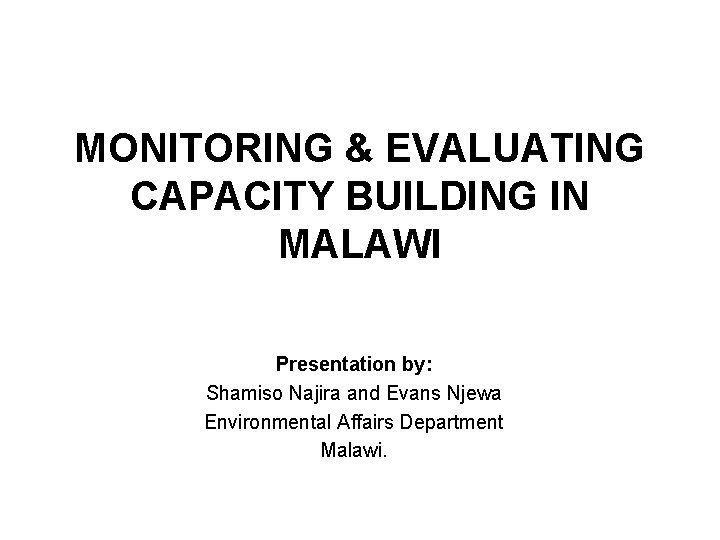 MONITORING & EVALUATING CAPACITY BUILDING IN MALAWI

Presentation by:
Shamiso Najira and Evans Njewa
Environmental Affairs Department
Malawi.